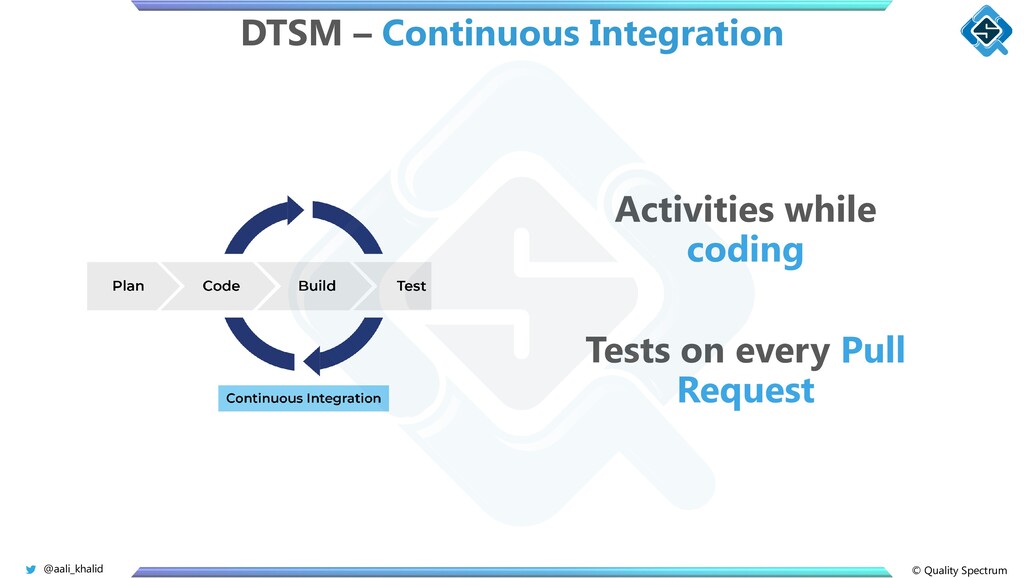 DTSM – Continuous Integration

Plan Code Build Test

Continuous Integration

Activities while coding

Tests on every Pull Request

@aali_khalid

© Quality Spectrum